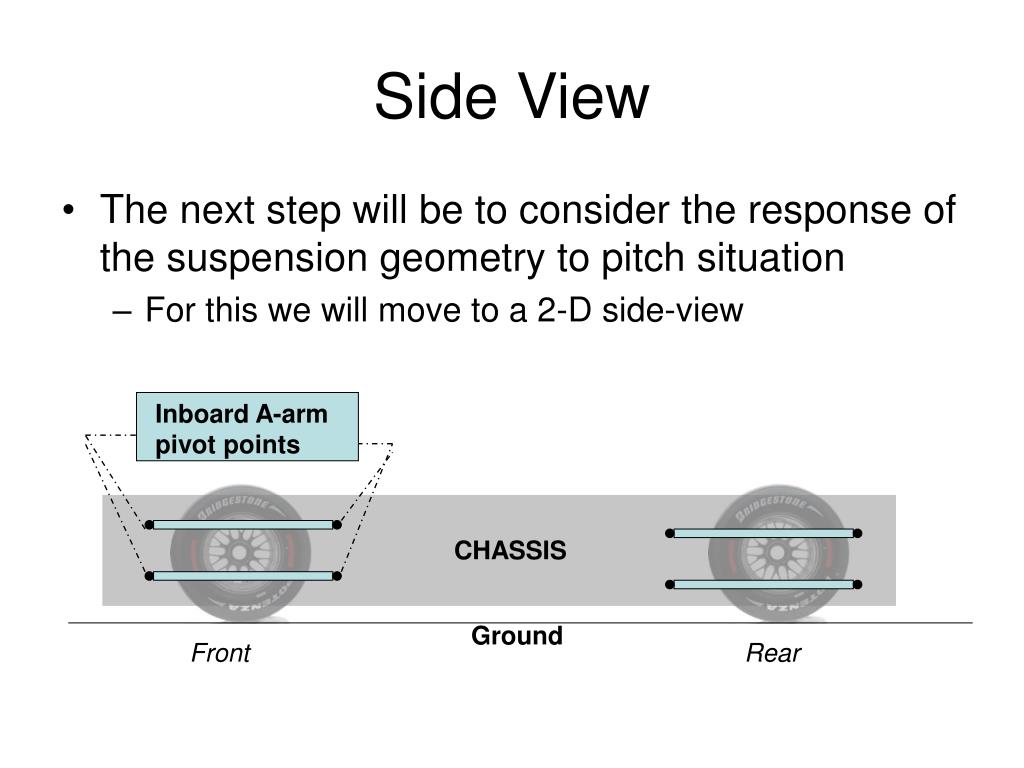 Side View

• The next step will be to consider the response of the suspension geometry to pitch situation

– For this we will move to a 2-D side-view

Inboard A-arm pivot points

BRIDGESTONE

POTENZA

CHASSIS

BRIDGESTONE

POTENZA

Ground

Front

Rear